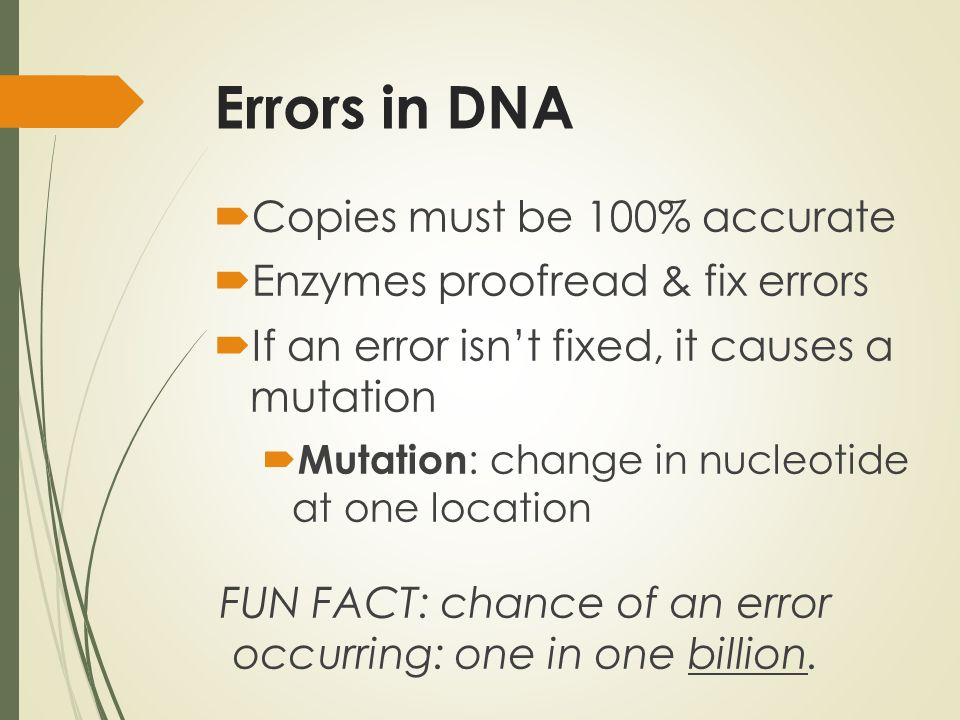 Errors in DNA

Copies must be 100% accurate

Enzymes proofread & fix errors

If an error isn't fixed, it causes a mutation

Mutation: change in nucleotide at one location

FUN FACT: chance of an error occurring: one in one billion.